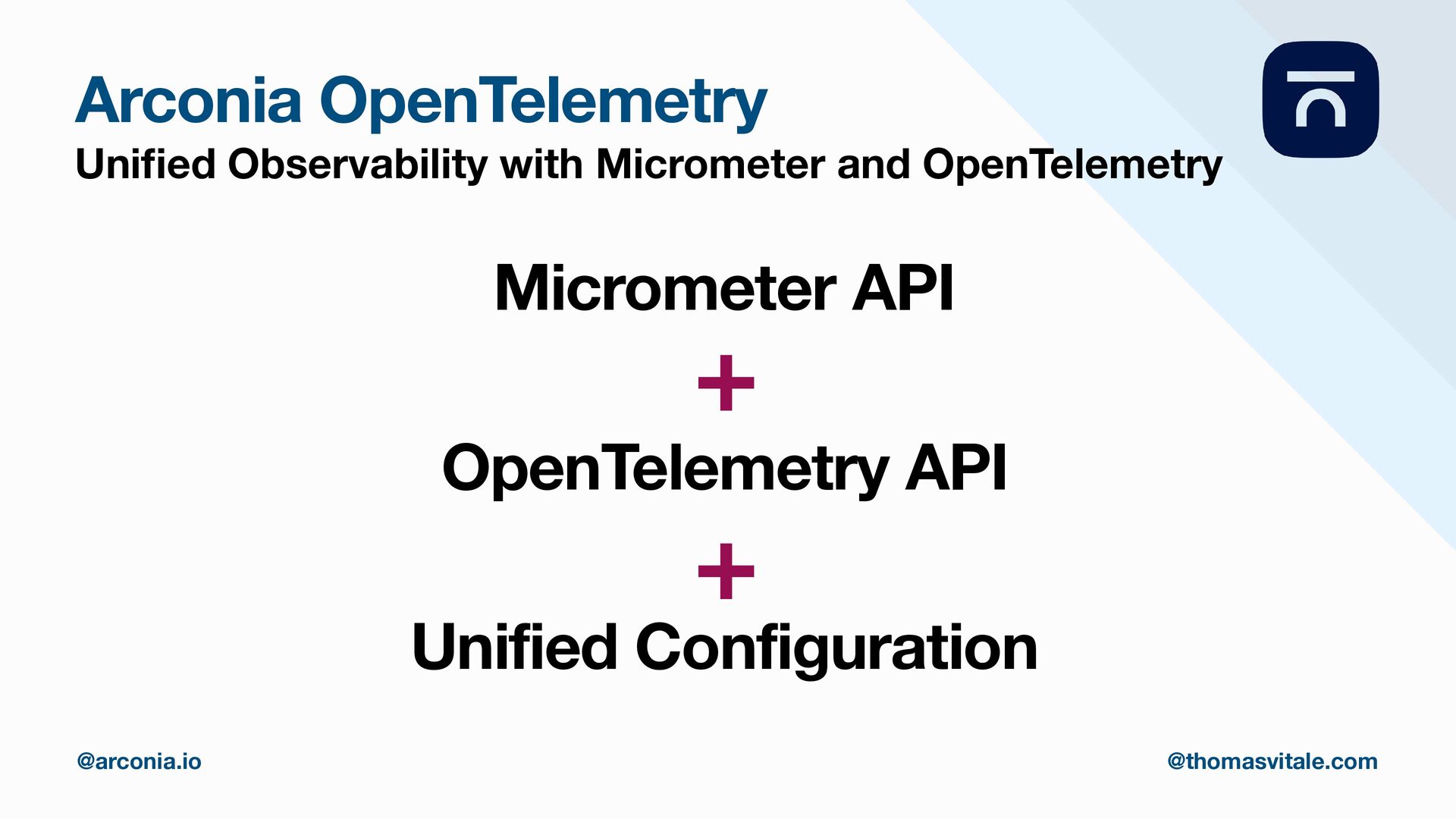 Arconia OpenTelemetry
Unified Observability with Micrometer and OpenTelemetry

Micrometer API
+
OpenTelemetry API
+
Unified Configuration

@arconia.io

@thomasvitale.com